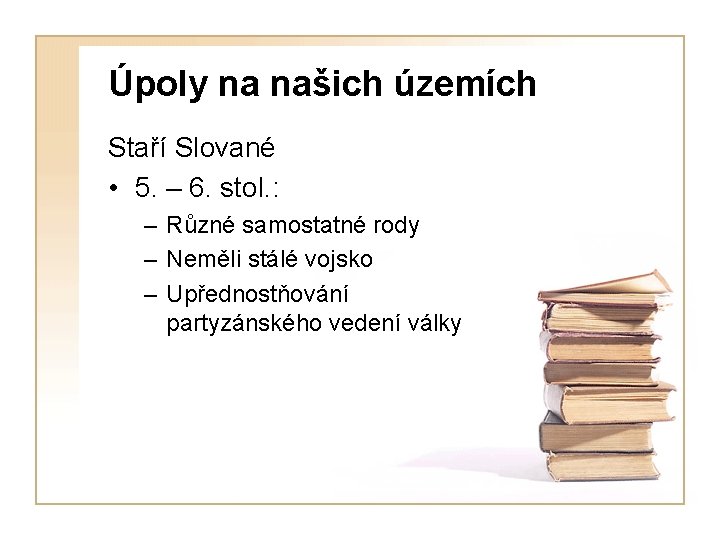 Úpoly na našich územích

Staří Slované

• 5. – 6. stol.:
  – Různé samostatné rody
  – Neměli stálé vojsko
  – Upřednostňování partyzánského vedení války